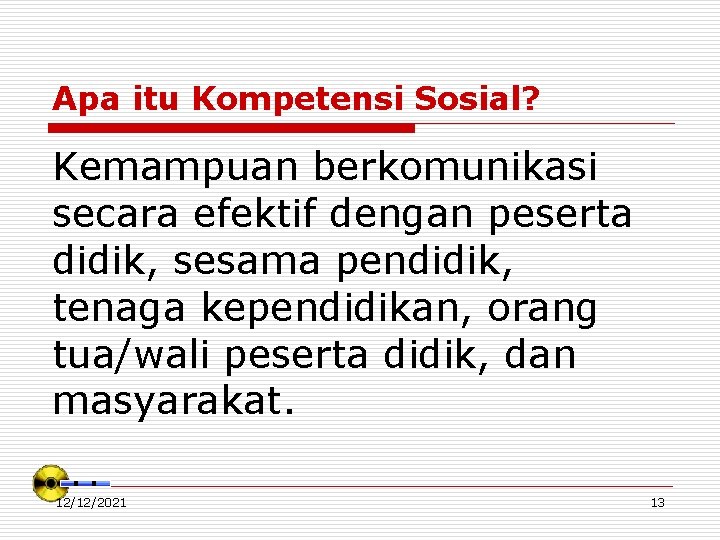 Apa itu Kompetensi Sosial?

Kemampuan berkomunikasi secara efektif dengan peserta didik, sesama pendidik, tenaga kependidikan, orang tua/wali peserta didik, dan masyarakat.

12/12/2021

13